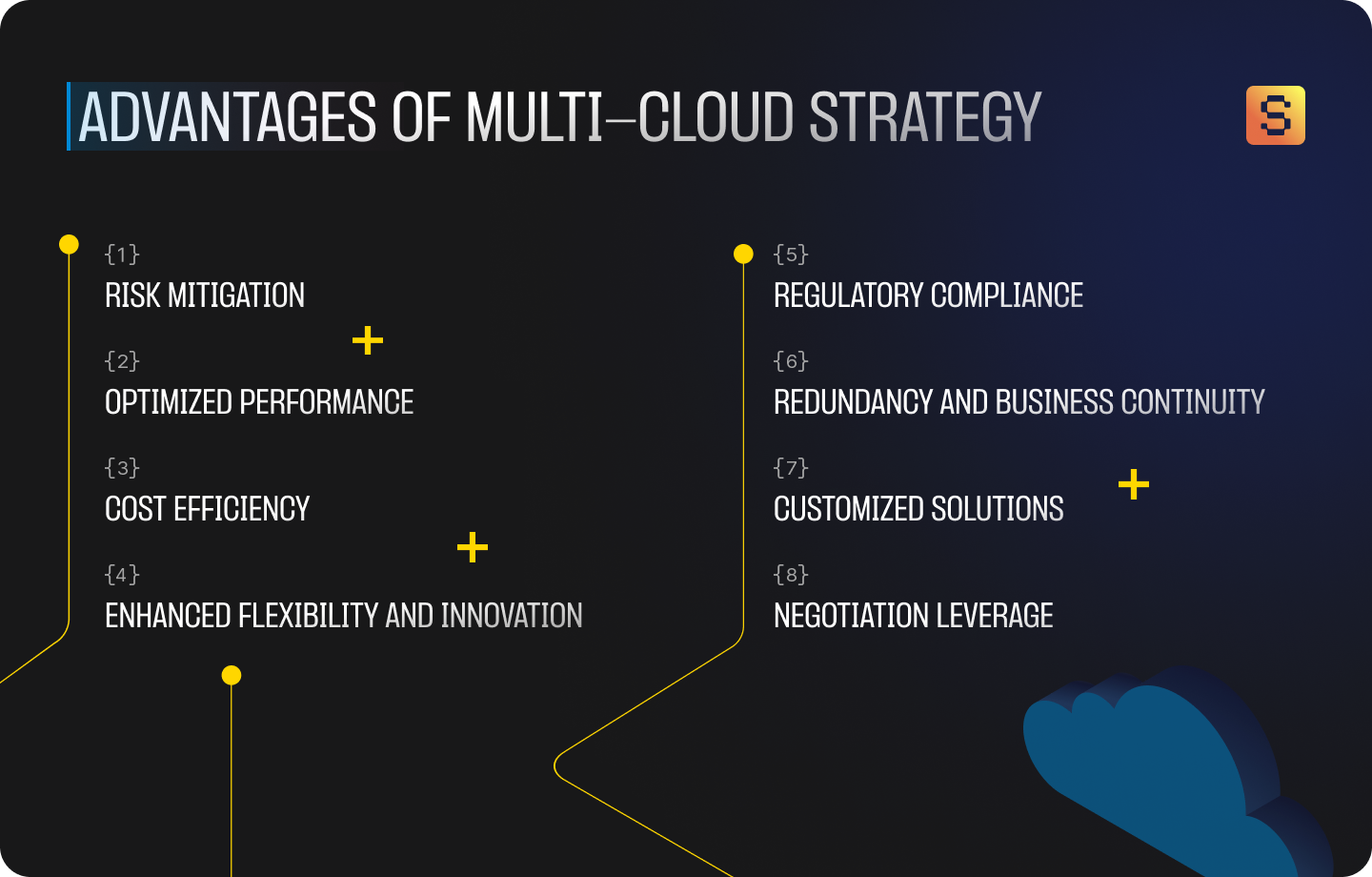 ADVANTAGES OF MULTI–CLOUD STRATEGY

{1}
RISK MITIGATION

{2}
OPTIMIZED PERFORMANCE

{3}
COST EFFICIENCY

{4}
ENHANCED FLEXIBILITY AND INNOVATION

{5}
REGULATORY COMPLIANCE

{6}
REDUNDANCY AND BUSINESS CONTINUITY

{7}
CUSTOMIZED SOLUTIONS

{8}
NEGOTIATION LEVERAGE